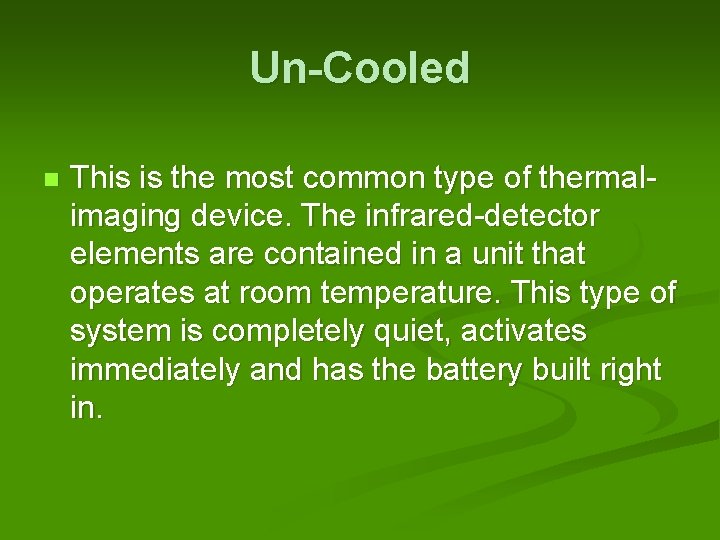 Un-Cooled

This is the most common type of thermal-imaging device. The infrared-detector elements are contained in a unit that operates at room temperature. This type of system is completely quiet, activates immediately and has the battery built right in.